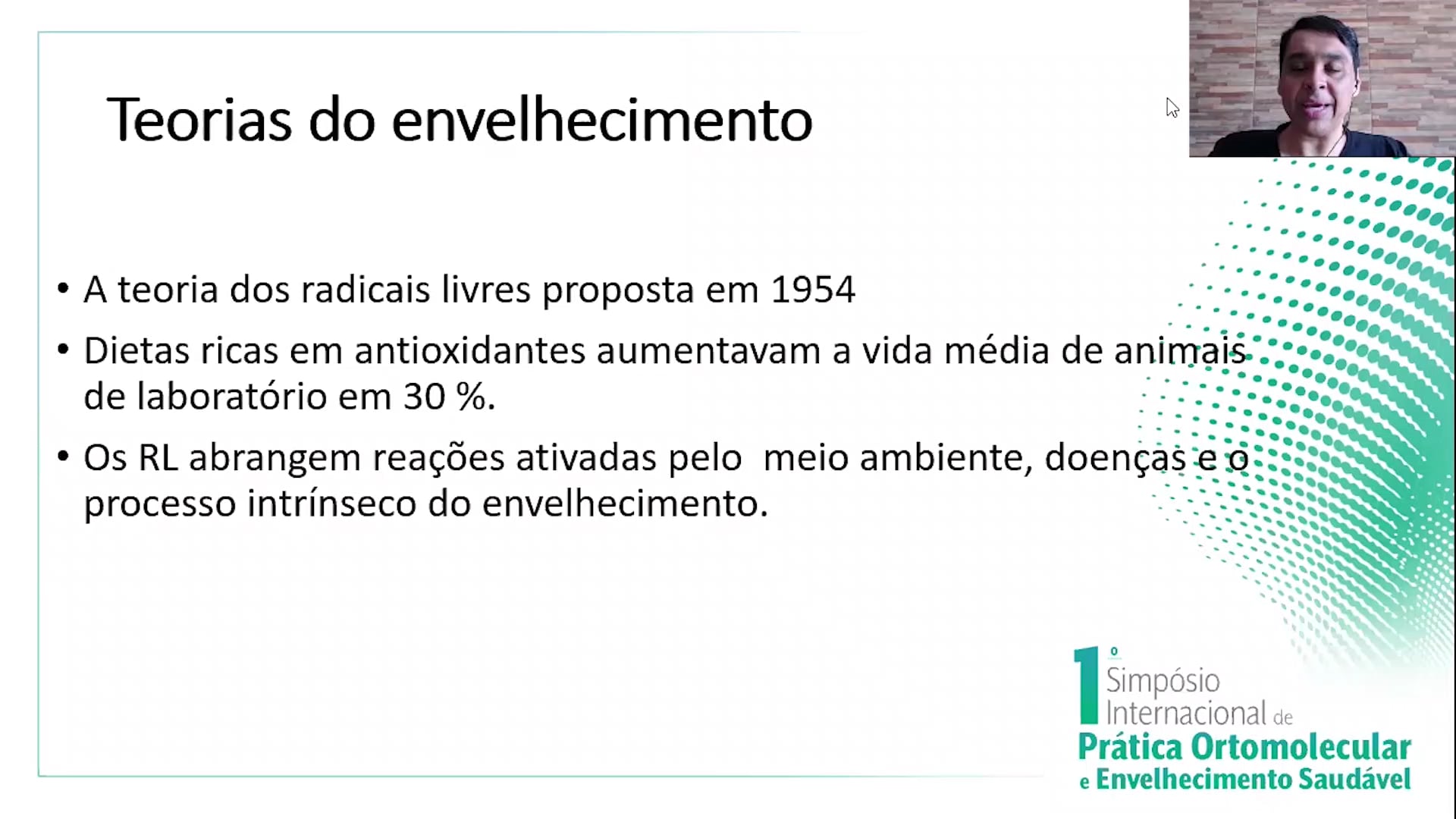 Teorias do envelhecimento

• A teoria dos radicais livres proposta em 1954

• Dietas ricas em antioxidantes aumentavam a vida média de animais de laboratório em 30 %.

• Os RL abrangem reações ativadas pelo meio ambiente, doenças e o processo intrínseco do envelhecimento.

1º Simpósio Internacional de Prática Ortomolecular e Envelhecimento Saudável